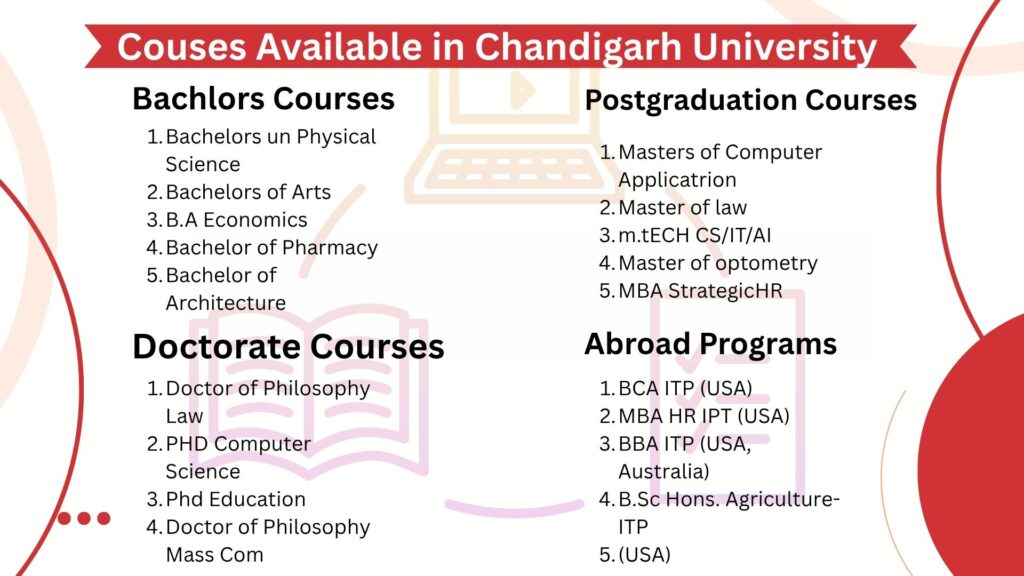 Couses Available in Chandigarh University

Bachlors Courses

1. Bachelors un Physical Science
2. Bachelors of Arts
3. B.A Economics
4. Bachelor of Pharmacy
5. Bachelor of Architecture

Doctorate Courses

1. Doctor of Philosophy Law
2. PHD Computer Science
3. Phd Education
4. Doctor of Philosophy Mass Com

Postgraduation Courses

1. Masters of Computer Applicatrion
2. Master of law
3. m.tECH CS/IT/AI
4. Master of optometry
5. MBA StrategicHR

Abroad Programs

1. BCA ITP (USA)
2. MBA HR IPT (USA)
3. BBA ITP (USA, Australia)
4. B.Sc Hons. Agriculture-ITP
5. (USA)